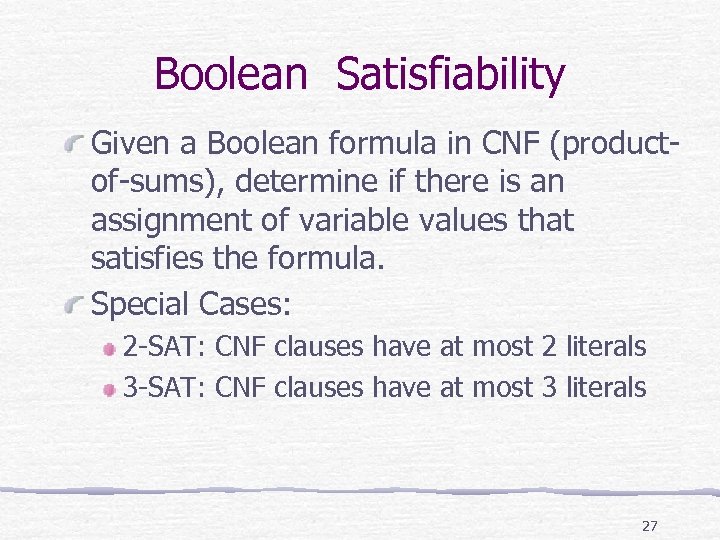 Boolean Satisfiability

Given a Boolean formula in CNF (product-of-sums), determine if there is an assignment of variable values that satisfies the formula.

Special Cases:

2-SAT: CNF clauses have at most 2 literals

3-SAT: CNF clauses have at most 3 literals

27